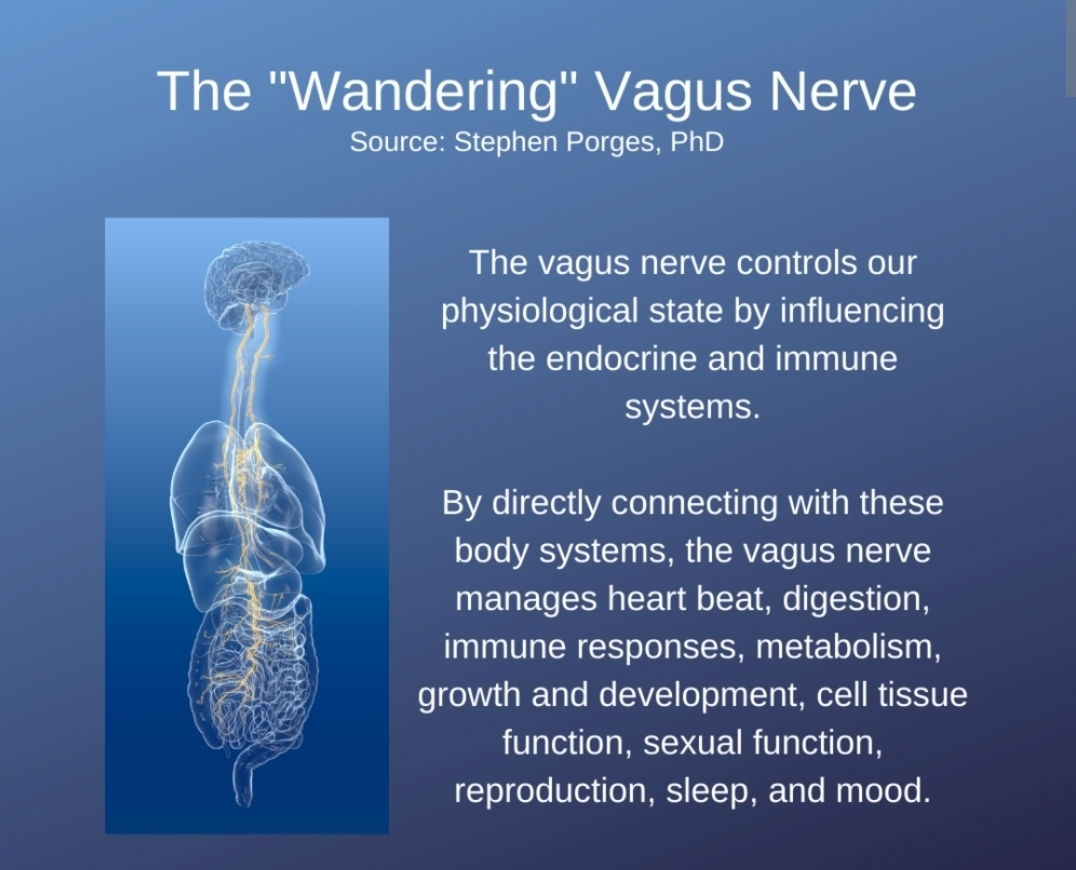 The "Wandering" Vagus Nerve
Source: Stephen Porges, PhD

The vagus nerve controls our physiological state by influencing the endocrine and immune systems.

By directly connecting with these body systems, the vagus nerve manages heart beat, digestion, immune responses, metabolism, growth and development, cell tissue function, sexual function, reproduction, sleep, and mood.